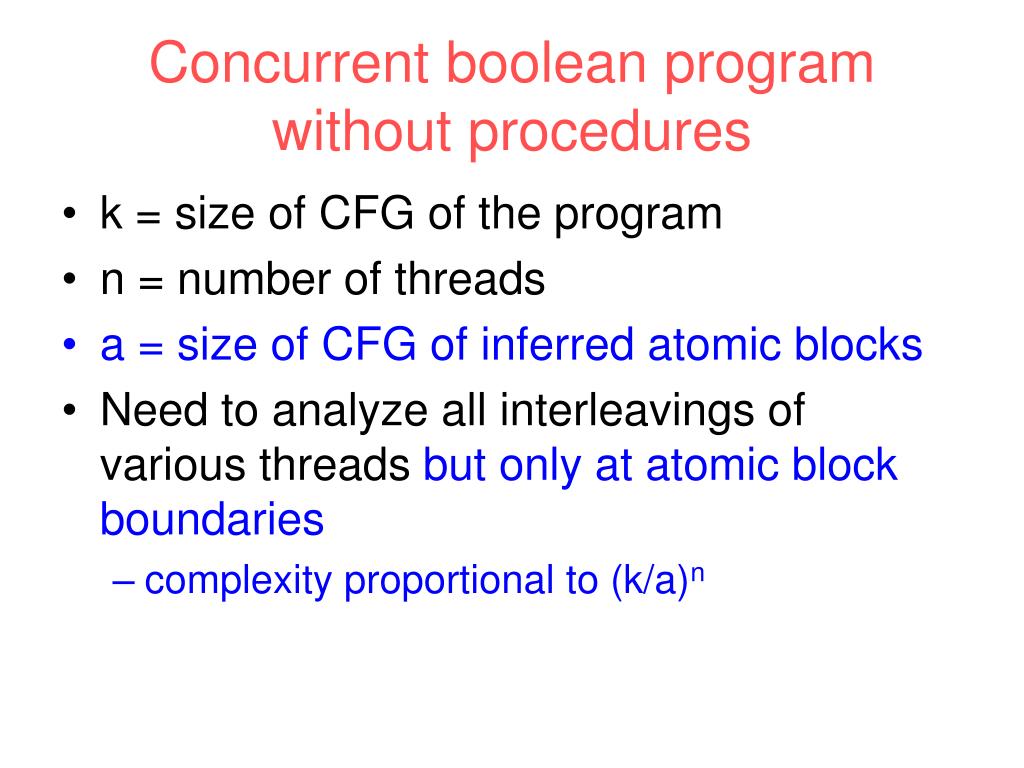 Concurrent boolean program without procedures

• k = size of CFG of the program
• n = number of threads
• a = size of CFG of inferred atomic blocks
• Need to analyze all interleavings of various threads but only at atomic block boundaries
  – complexity proportional to $(k/a)^n$